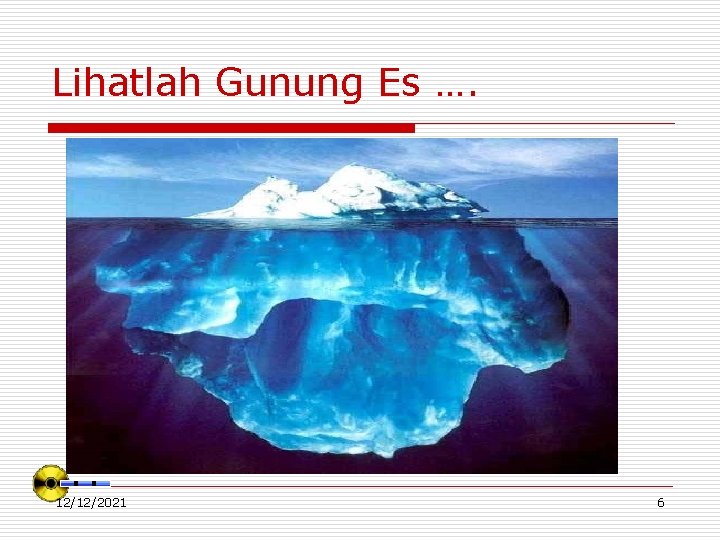 Lihatlah Gunung Es ….

12/12/2021

6